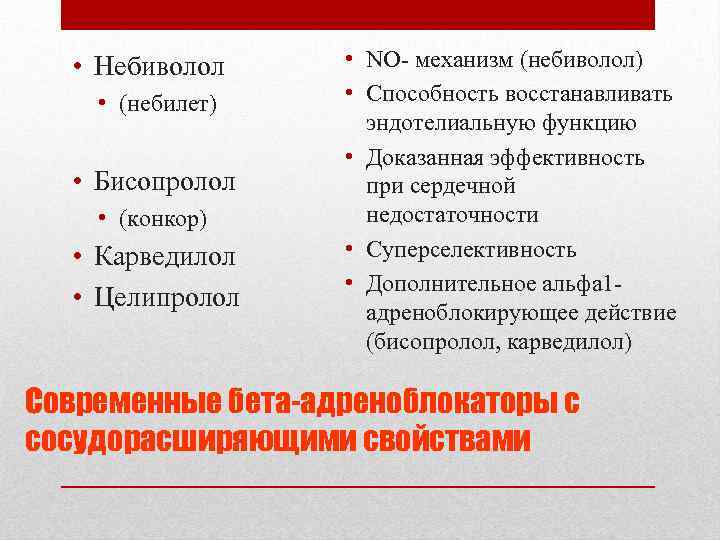 • Небиволол
• (небилет)

• Бисопролол
• (конкор)
• Карведилол
• Целипролол

• NO- механизм (небиволол)
• Способность восстанавливать эндотелиальную функцию
• Доказанная эффективность при сердечной недостаточности
• Суперселективность
• Дополнительное альфа1-адреноблокирующее действие (бисопролол, карведилол)

Современные бета-адреноблокаторы с сосудорасширяющими свойствами